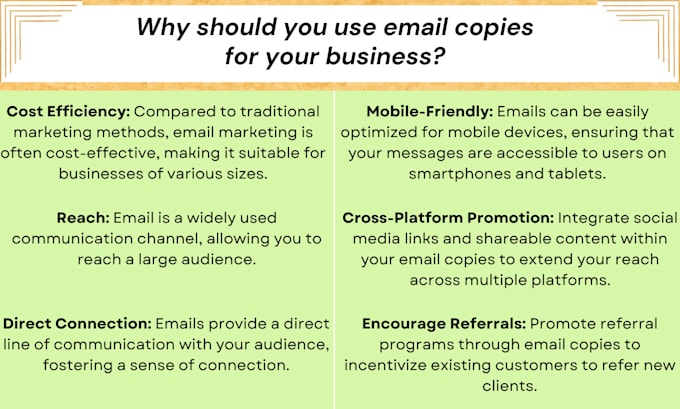 Why should you use email copies for your business?

Cost Efficiency: Compared to traditional marketing methods, email marketing is often cost-effective, making it suitable for businesses of various sizes.

Reach: Email is a widely used communication channel, allowing you to reach a large audience.

Direct Connection: Emails provide a direct line of communication with your audience, fostering a sense of connection.

Mobile-Friendly: Emails can be easily optimized for mobile devices, ensuring that your messages are accessible to users on smartphones and tablets.

Cross-Platform Promotion: Integrate social media links and shareable content within your email copies to extend your reach across multiple platforms.

Encourage Referrals: Promote referral programs through email copies to incentivize existing customers to refer new clients.